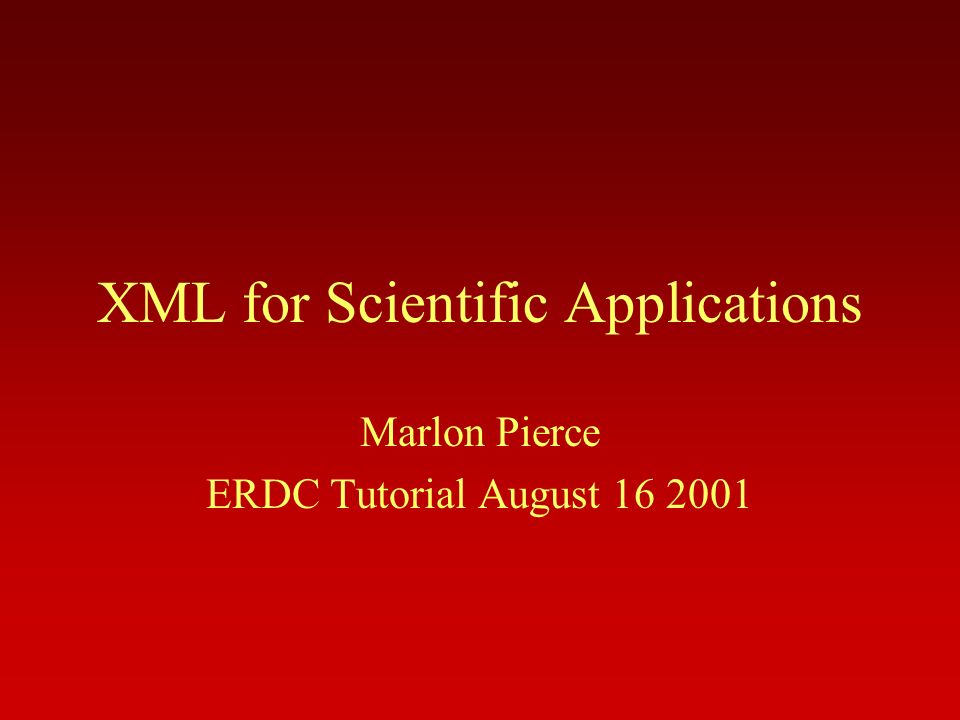 XML for Scientific Applications

Marlon Pierce

ERDC Tutorial August 16 2001